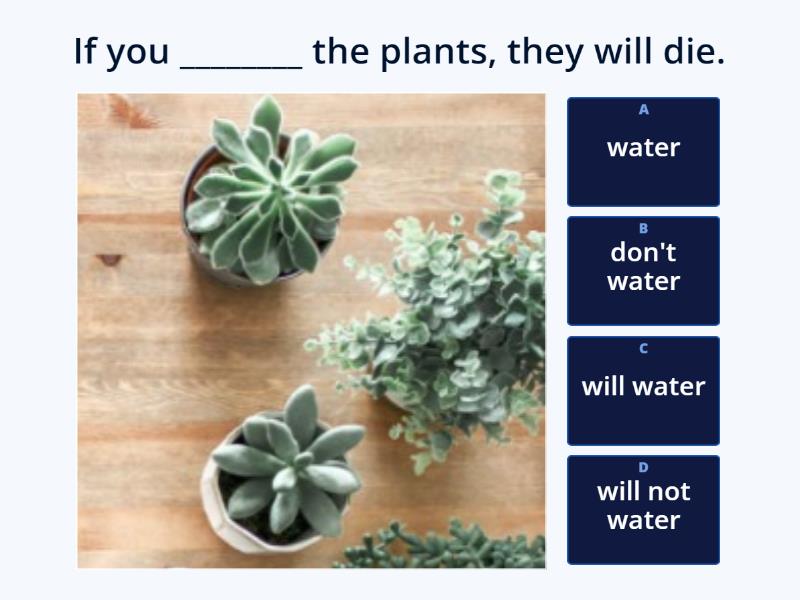 If you ________ the plants, they will die.

A
water

B
don't water

C
will water

D
will not water